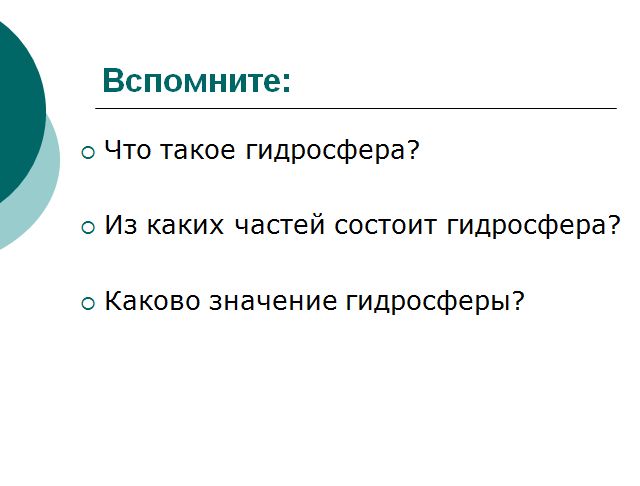 Вспомните:

Что такое гидросфера?

Из каких частей состоит гидросфера?

Каково значение гидросферы?